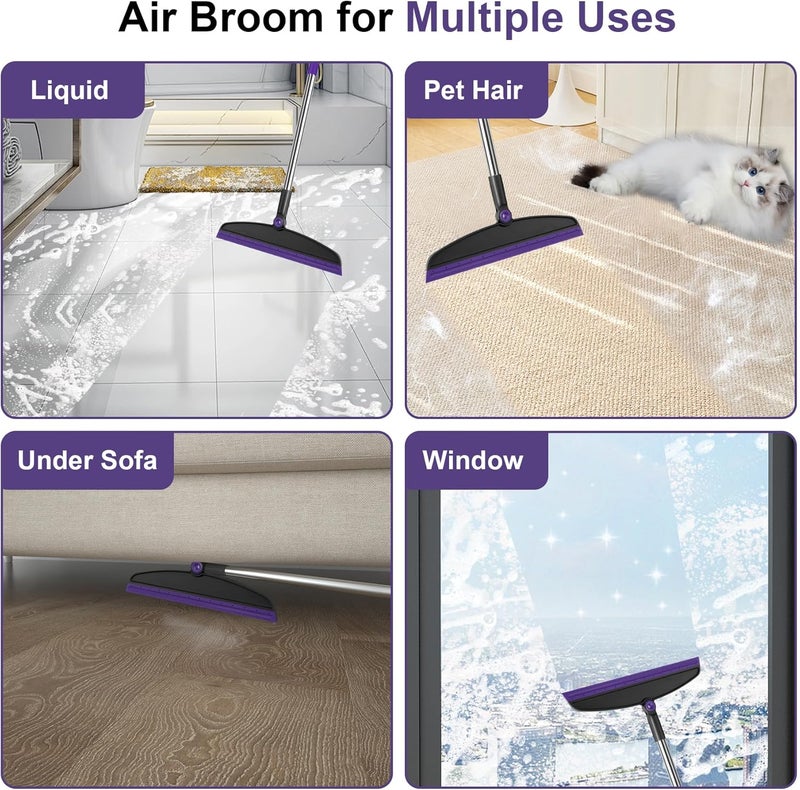 Air Broom for Multiple Uses

Liquid

Pet Hair

Under Sofa

Window